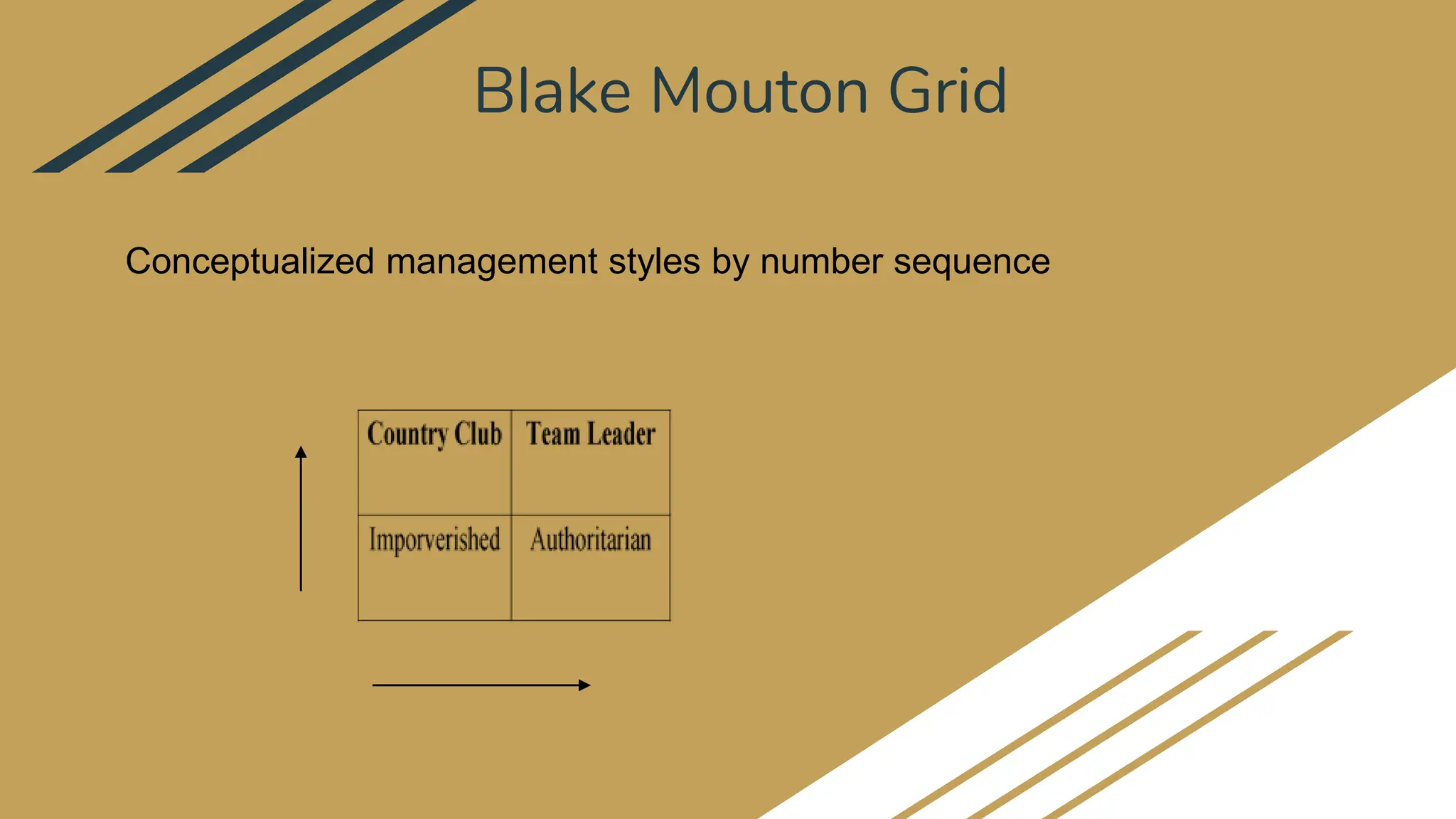 Blake Mouton Grid

Conceptualized management styles by number sequence

| Country Club | Team Leader |
|---|---|
| Imporverished | Authoritarian |